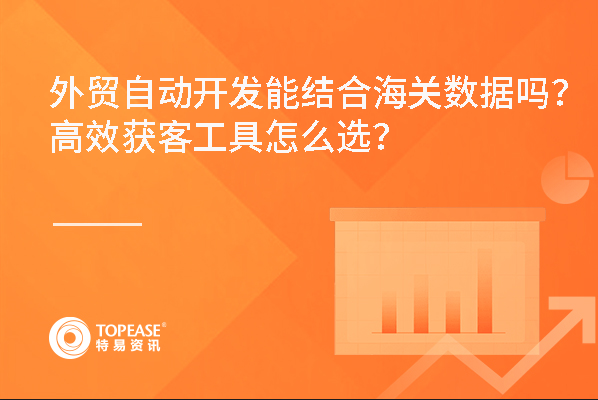 外贸自动开发能结合海关数据吗？
高效获客工具怎么选？

TOPEASE®
特易资讯